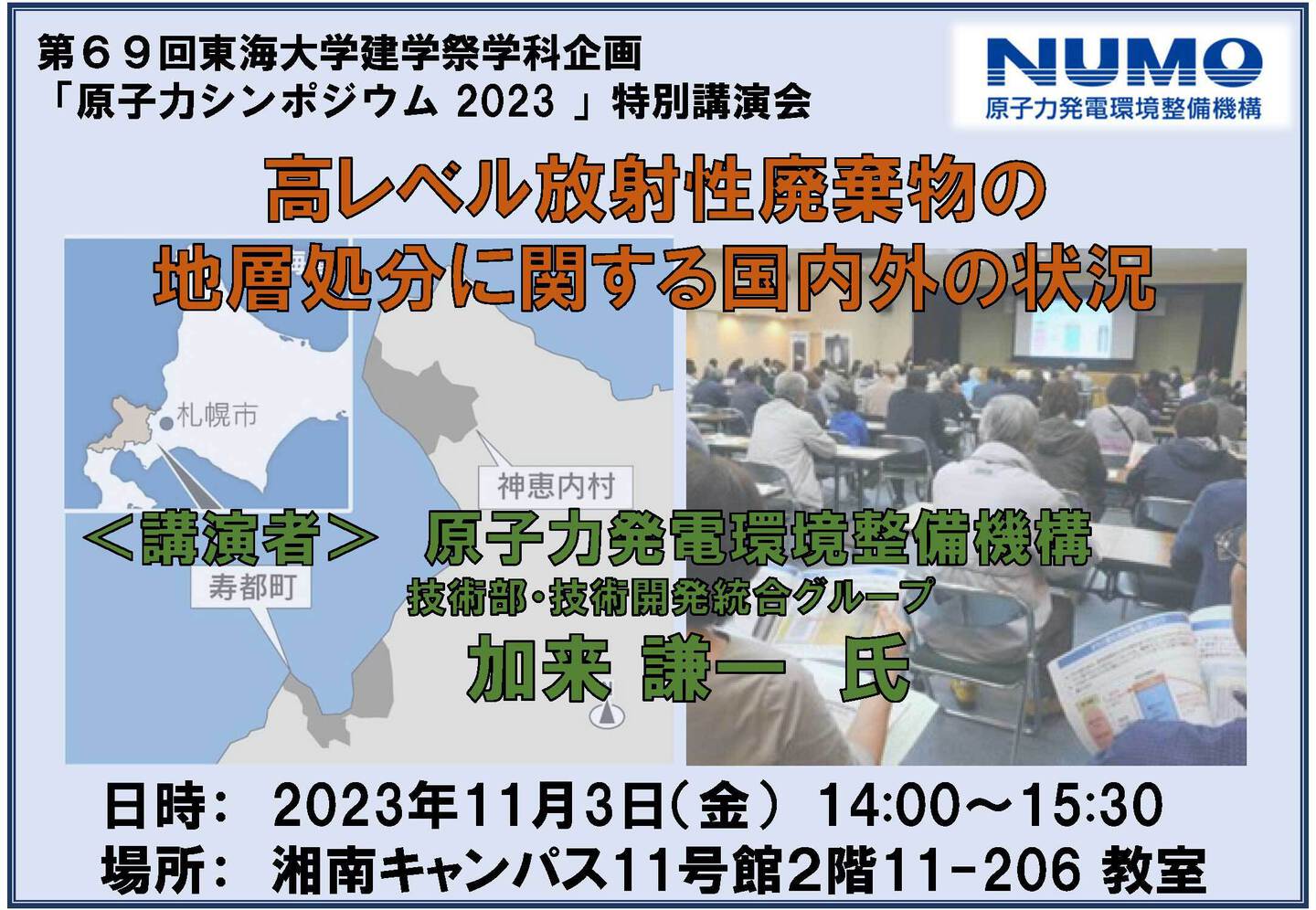 第６９回東海大学建学祭学科企画
「原子力シンポジウム 2023 」特別講演会

NUMO
原子力発電環境整備機構

高レベル放射性廃棄物の
地層処分に関する国内外の状況

札幌市
神恵内村
寿都町

＜講演者＞ 原子力発電環境整備機構
技術部・技術開発統合グループ
加来 謙一 氏

日時： 2023年11月3日（金） 14:00～15:30
場所： 湘南キャンパス11号館2階11-206 教室